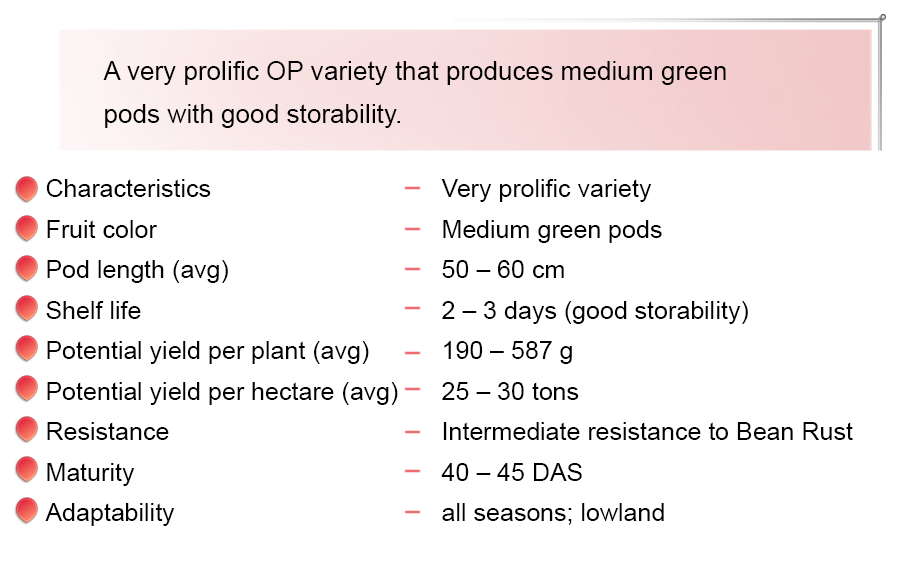 A very prolific OP variety that produces medium green pods with good storability.

Characteristics – Very prolific variety
Fruit color – Medium green pods
Pod length (avg) – 50 – 60 cm
Shelf life – 2 – 3 days (good storability)
Potential yield per plant (avg) – 190 – 587 g
Potential yield per hectare (avg) – 25 – 30 tons
Resistance – Intermediate resistance to Bean Rust
Maturity – 40 – 45 DAS
Adaptability – all seasons; lowland